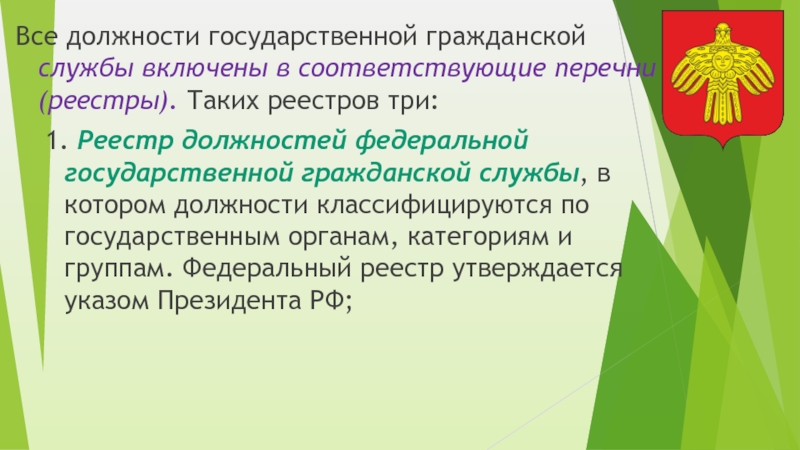 Все должности государственной гражданской службы включены в соответствующие перечни (реестры). Таких реестров три:

1. Реестр должностей федеральной государственной гражданской службы, в котором должности классифицируются по государственным органам, категориям и группам. Федеральный реестр утверждается указом Президента РФ;